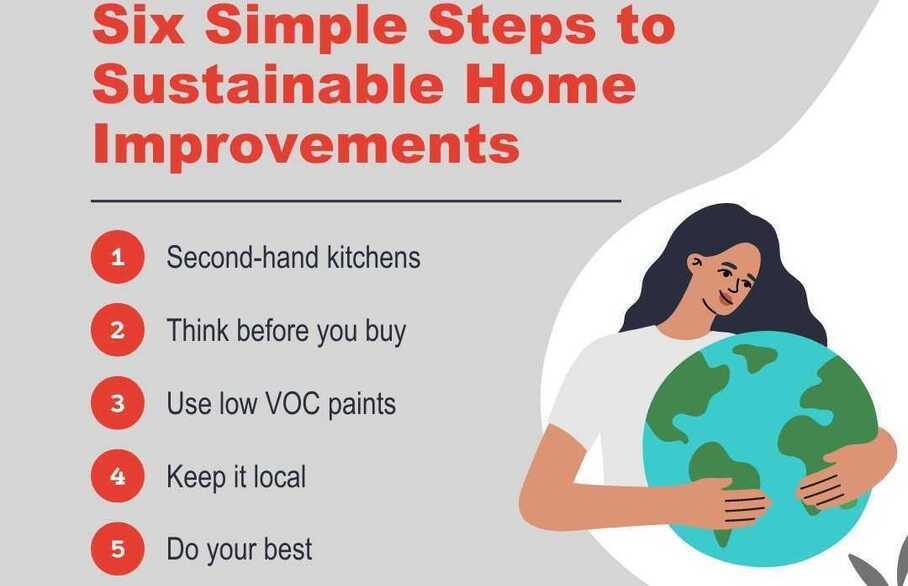 Six Simple Steps to Sustainable Home Improvements

1 Second-hand kitchens

2 Think before you buy

3 Use low VOC paints

4 Keep it local

5 Do your best